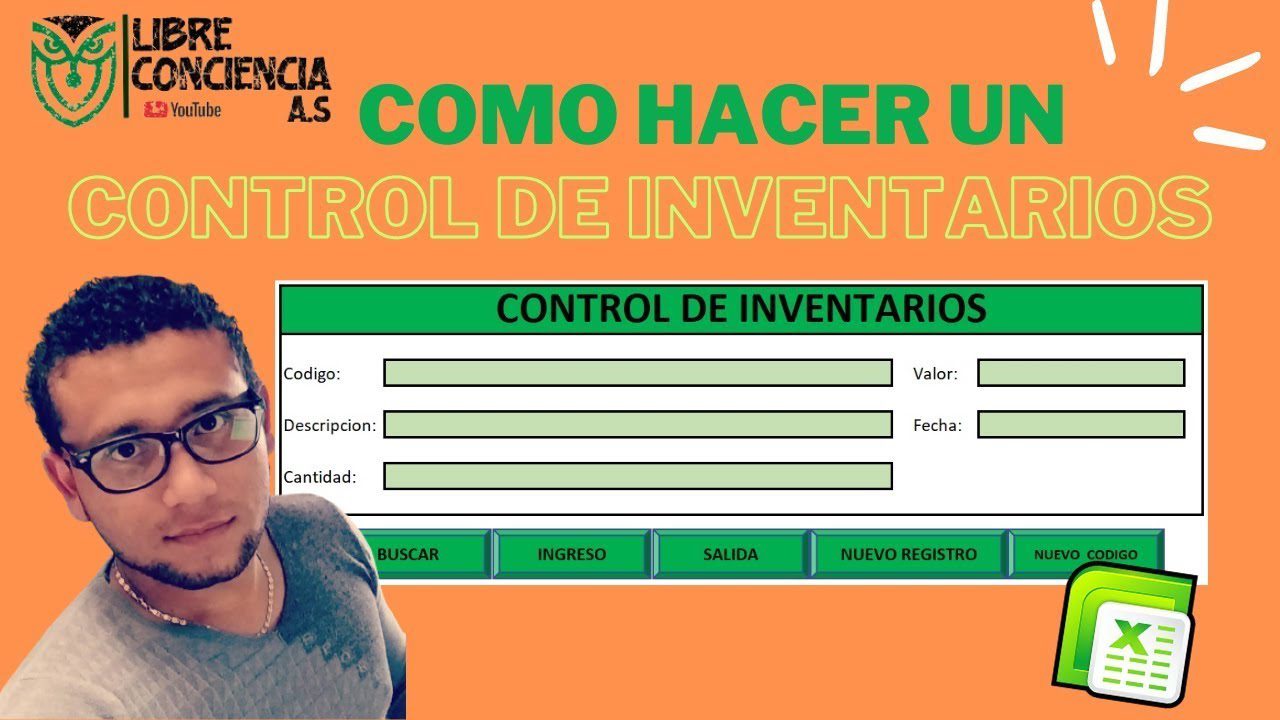 LIBRE CONCIENCIA A.S

YouTube

COMO HACER UN

CONTROL DE INVENTARIOS

CONTROL DE INVENTARIOS

Codigo:

Valor:

Descripcion:

Fecha:

Cantidad:

BUSCAR

INGRESO

SALIDA

NUEVO REGISTRO

NUEVO CODIGO

X